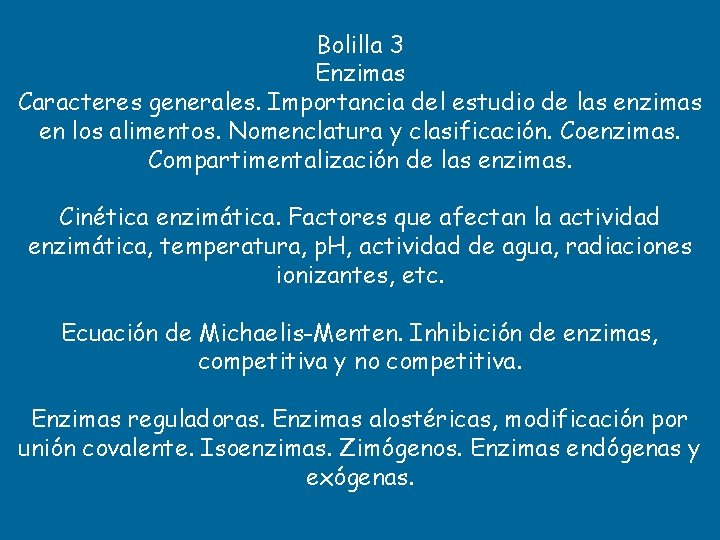 Bolilla 3
Enzimas
Caracteres generales. Importancia del estudio de las enzimas en los alimentos. Nomenclatura y clasificación. Coenzimas. Compartimentalización de las enzimas.

Cinética enzimática. Factores que afectan la actividad enzimática, temperatura, pH, actividad de agua, radiaciones ionizantes, etc.

Ecuación de Michaelis-Menten. Inhibición de enzimas, competitiva y no competitiva.

Enzimas reguladoras. Enzimas alostéricas, modificación por unión covalente. Isoenzimas. Zimógenos. Enzimas endógenas y exógenas.